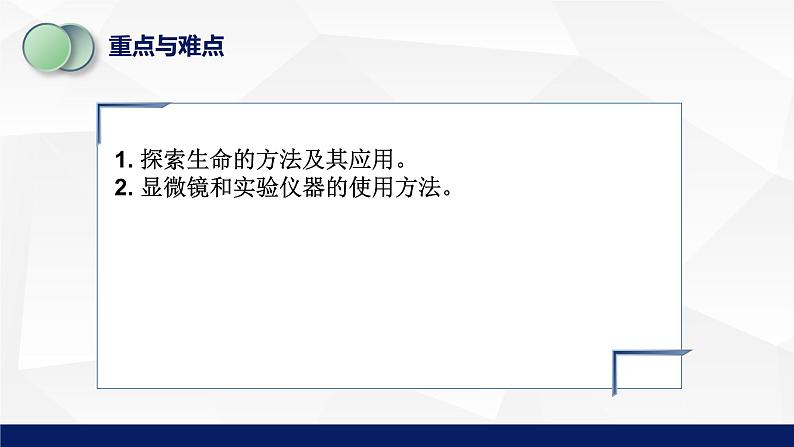 重点与难点

1. 探索生命的方法及其应用。
2. 显微镜和实验仪器的使用方法。